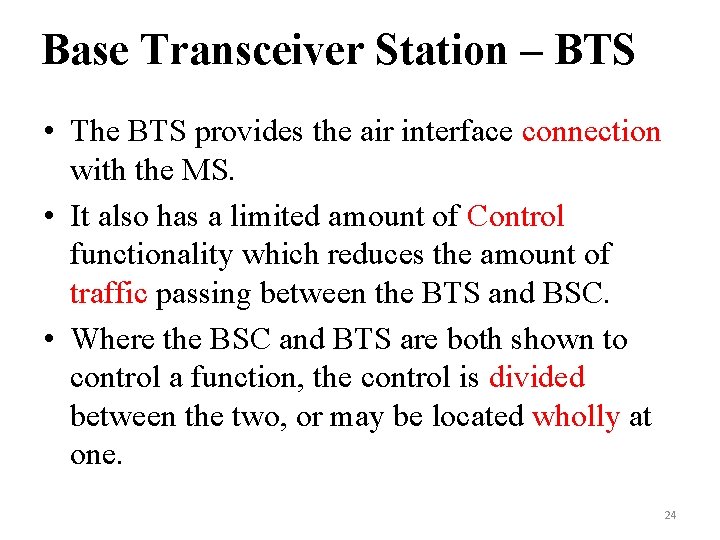 Base Transceiver Station – BTS

• The BTS provides the air interface connection with the MS.

• It also has a limited amount of Control functionality which reduces the amount of traffic passing between the BTS and BSC.

• Where the BSC and BTS are both shown to control a function, the control is divided between the two, or may be located wholly at one.

24